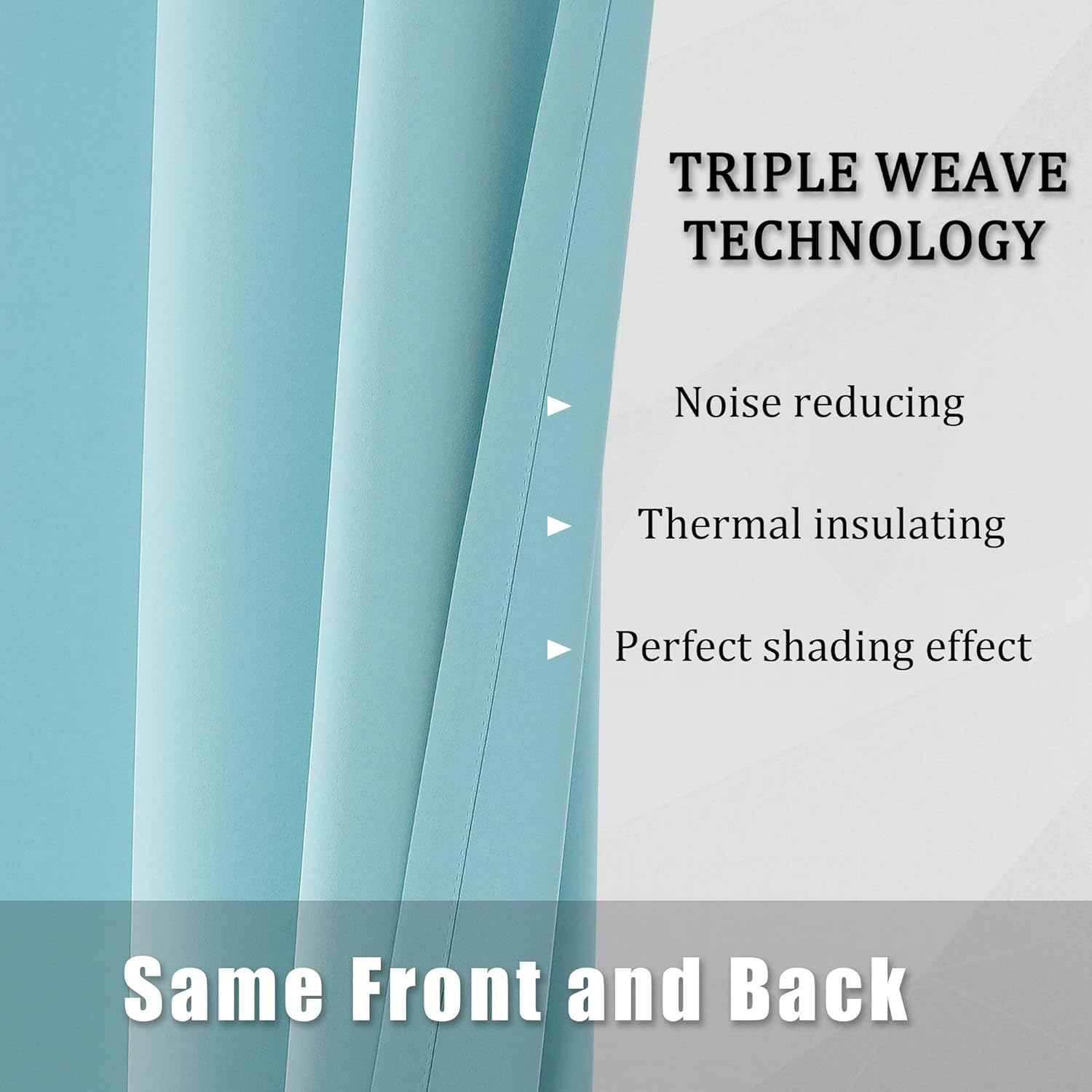 TRIPLE WEAVE TECHNOLOGY

► Noise reducing

► Thermal insulating

► Perfect shading effect

Same Front and Back